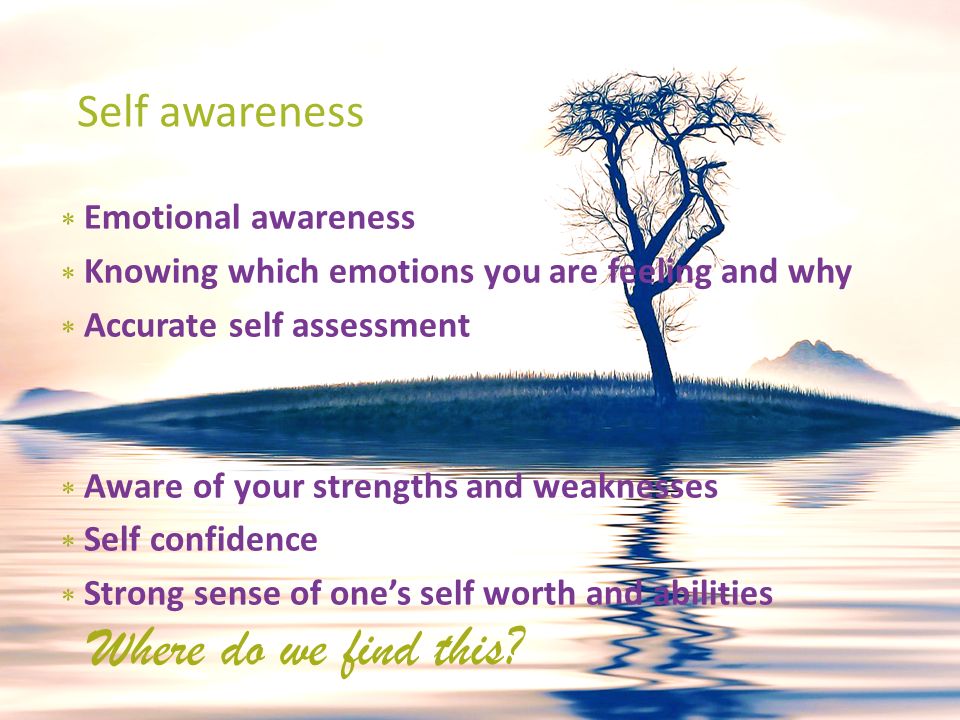 Self awareness

* Emotional awareness
* Knowing which emotions you are feeling and why
* Accurate self assessment

* Aware of your strengths and weaknesses
* Self confidence
* Strong sense of one's self worth and abilities

Where do we find this?